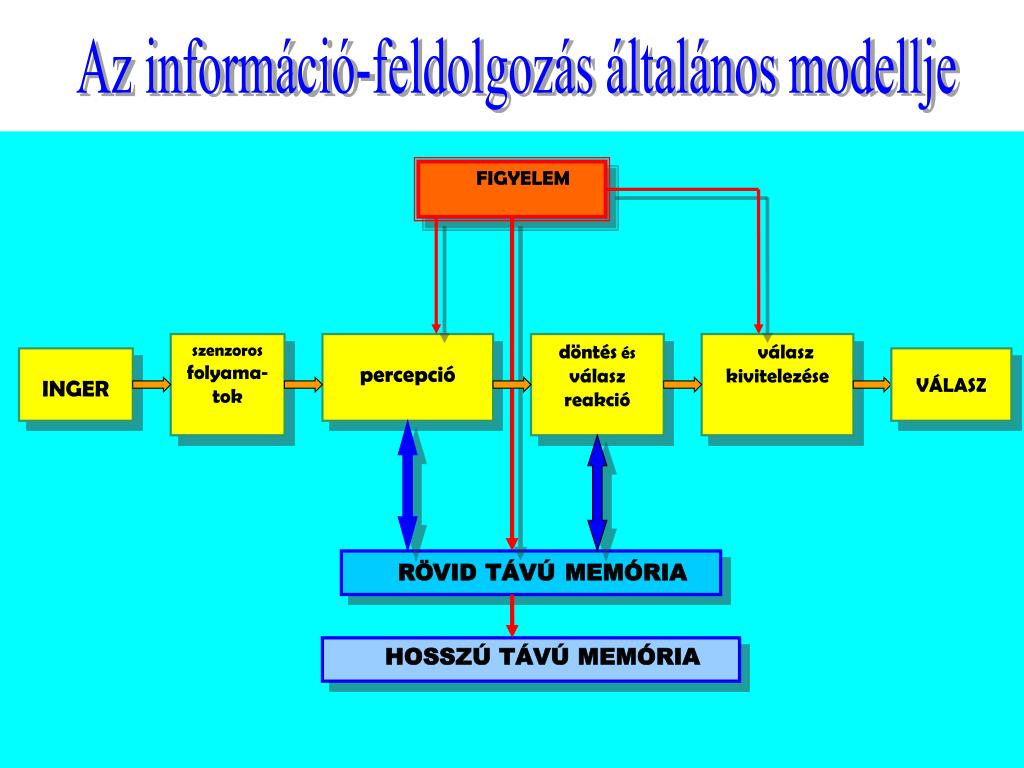 Az információ-feldolgozás általános modellje

FIGYELEM

INGER

szenzoros folyama-tok

percepció

döntés és válasz reakció

válasz kivitelezése

VÁLASZ

RÖVID TÁVÚ MEMÓRIA

HOSSZÚ TÁVÚ MEMÓRIA